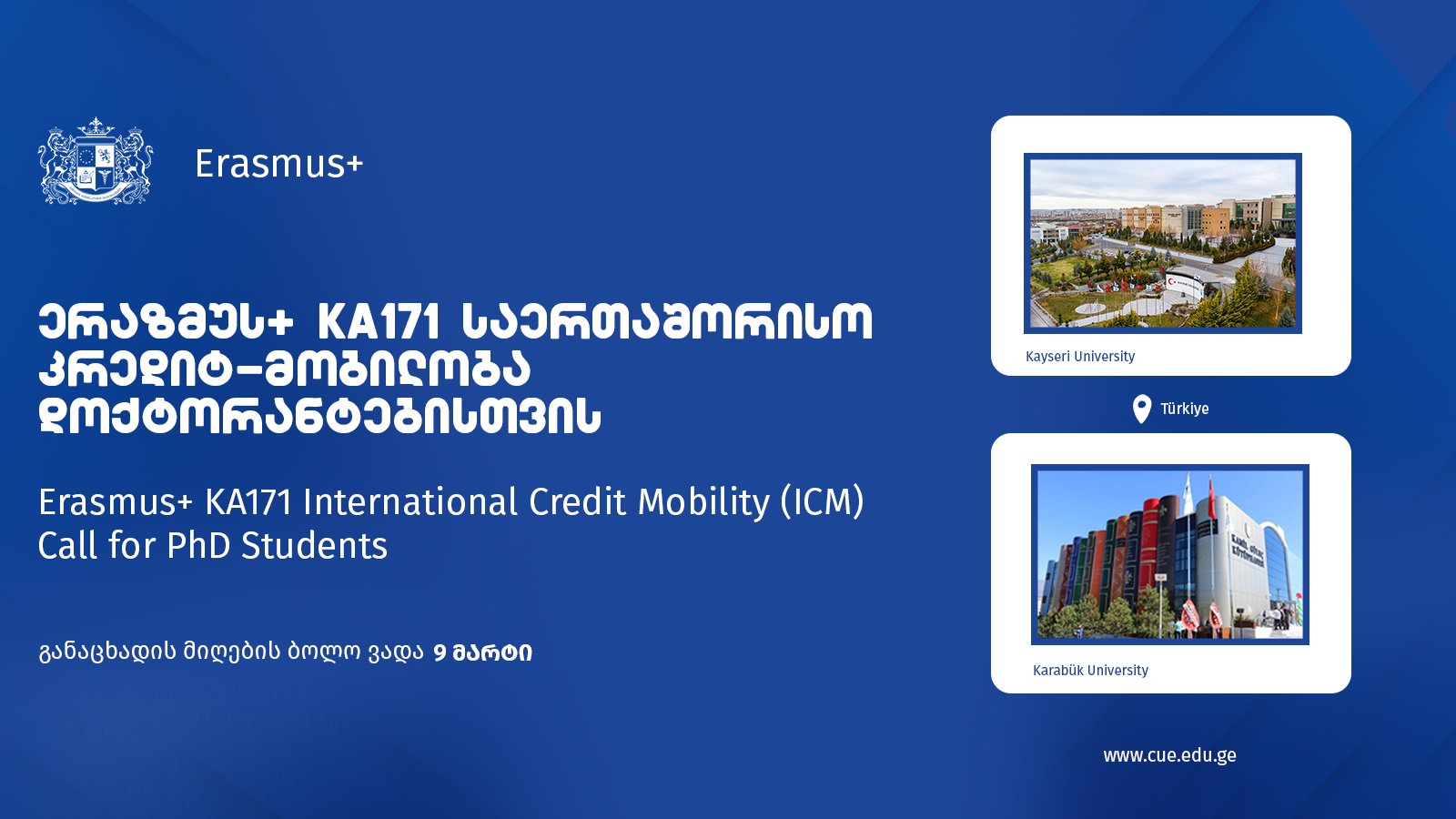 Erasmus+

ერაზმუს+ KA171 საერთაშორისო კრედიტ-მობილობა დოქტორანტებისთვის

Erasmus+ KA171 International Credit Mobility (ICM) Call for PhD Students

განაცხადის მიღების ბოლო ვადა 9 მარტი

Kayseri University

Türkiye

Karabük University

www.cue.edu.ge